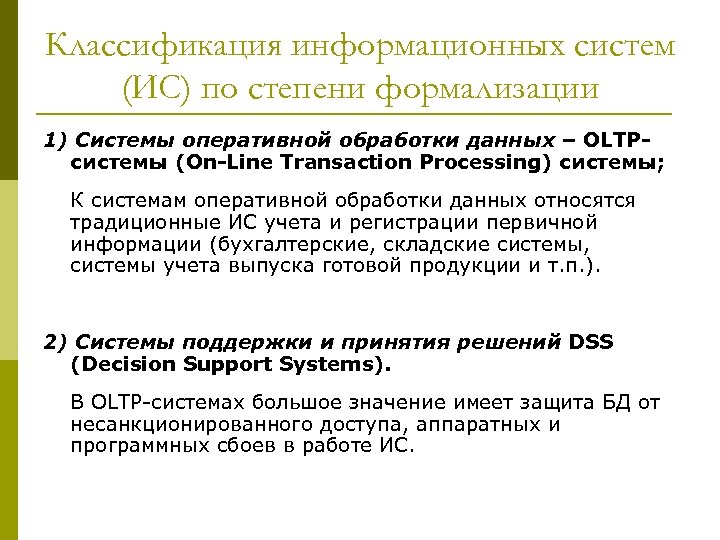 Классификация информационных систем (ИС) по степени формализации

1) Системы оперативной обработки данных – OLTP-системы (On-Line Transaction Processing) системы;

К системам оперативной обработки данных относятся традиционные ИС учета и регистрации первичной информации (бухгалтерские, складские системы, системы учета выпуска готовой продукции и т.п.).

2) Системы поддержки и принятия решений DSS (Decision Support Systems).

В OLTP-системах большое значение имеет защита БД от несанкционированного доступа, аппаратных и программных сбоев в работе ИС.